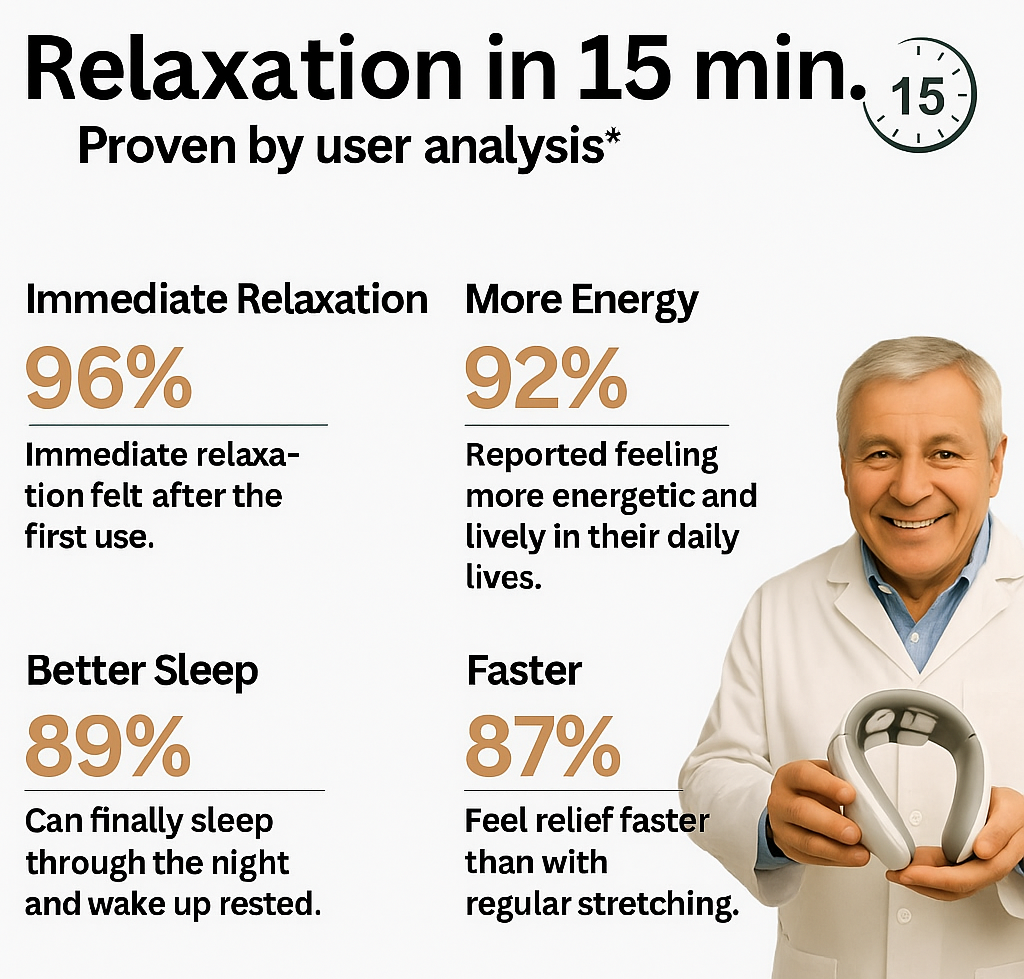 Relaxation in 15 min.

15

Proven by user analysis*

Immediate Relaxation

96%

Immediate relaxation felt after the first use.

More Energy

92%

Reported feeling more energetic and lively in their daily lives.

Better Sleep

89%

Can finally sleep through the night and wake up rested.

Faster

87%

Feel relief faster than with regular stretching.